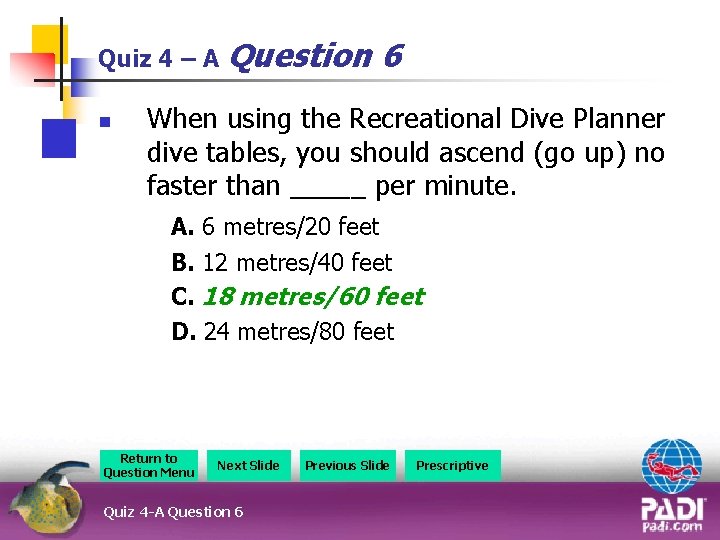 Quiz 4 – A Question 6

When using the Recreational Dive Planner dive tables, you should ascend (go up) no faster than _____ per minute.

A. 6 metres/20 feet
B. 12 metres/40 feet
C. 18 metres/60 feet
D. 24 metres/80 feet

Return to Question Menu
Next Slide
Previous Slide
Prescriptive

Quiz 4-A Question 6

PADI
padi.com